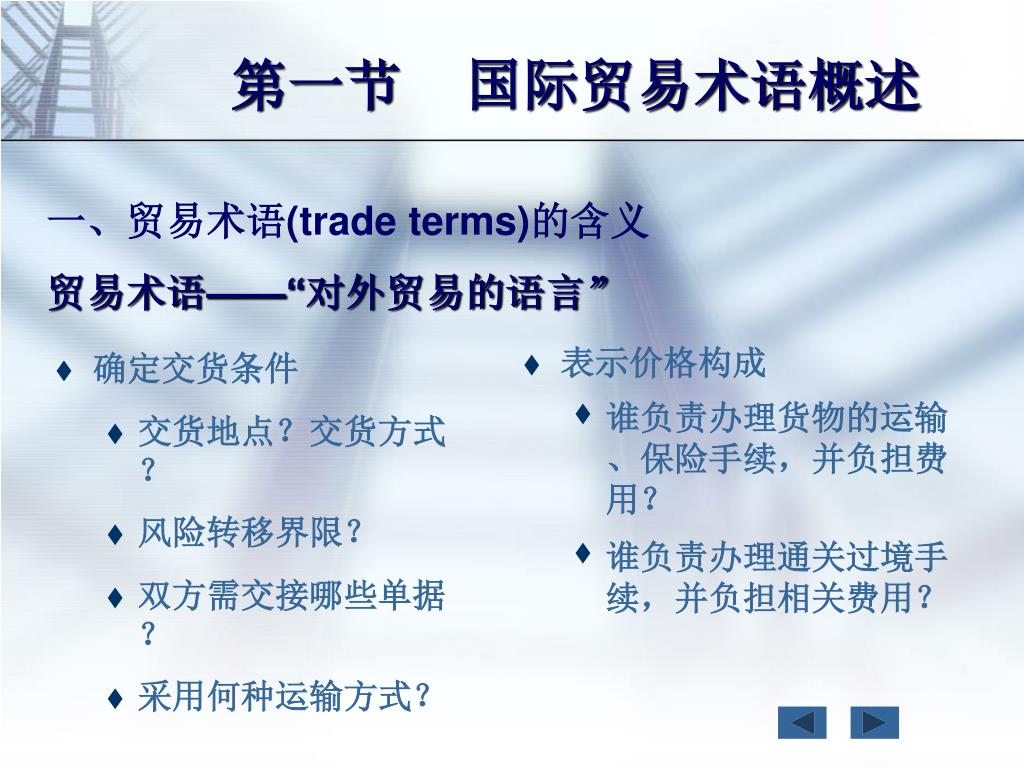 第一节　国际贸易术语概述

一、贸易术语(trade terms)的含义

贸易术语——“对外贸易的语言”

♦ 确定交货条件

♦ 交货地点？交货方式？

♦ 风险转移界限？

♦ 双方需交接哪些单据？

♦ 采用何种运输方式？

♦ 表示价格构成

♦ 谁负责办理货物的运输、保险手续，并负担费用？

♦ 谁负责办理通关过境手续，并负担相关费用？